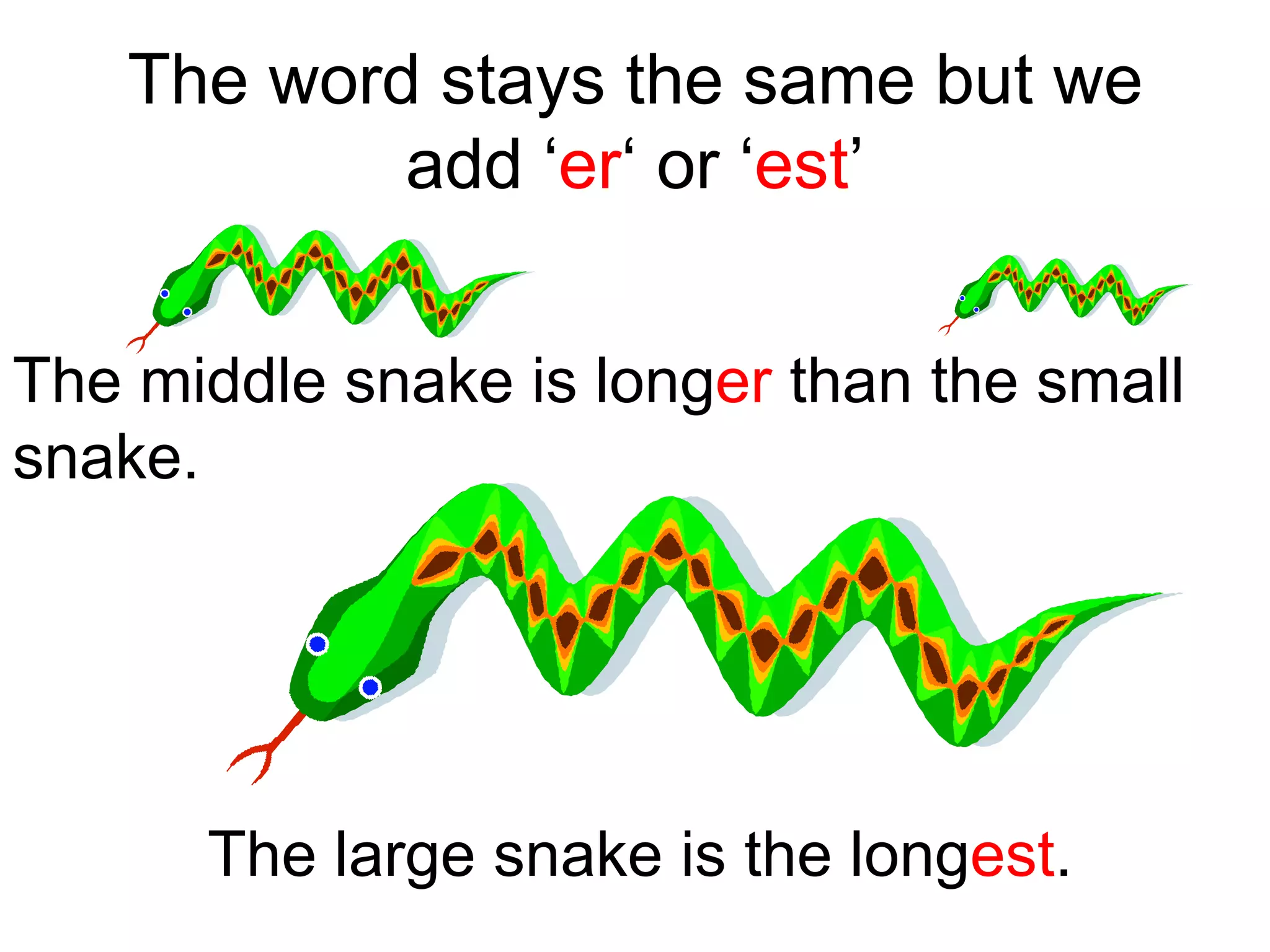 The word stays the same but we add ‘er‘ or ‘est’

The middle snake is longer than the small snake.

The large snake is the longest.